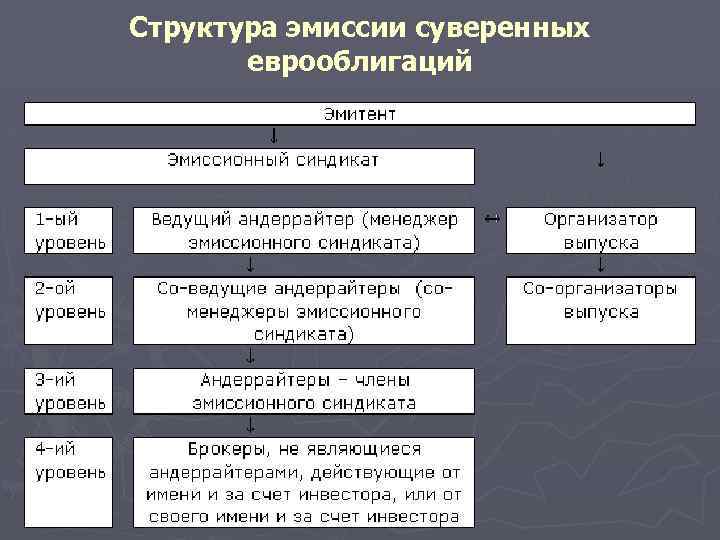 Структура эмиссии суверенных еврооблигаций

Эмитент

↓

Эмиссионный синдикат

↓

1-ый уровень

Ведущий андеррайтер (менеджер эмиссионного синдиката)

↔

Организатор выпуска

↓

↓

2-ой уровень

Со-ведущие андеррайтеры (со-менеджеры эмиссионного синдиката)

Со-организаторы выпуска

↓

3-ий уровень

Андеррайтеры – члены эмиссионного синдиката

↓

4-ий уровень

Брокеры, не являющиеся андеррайтерами, действующие от имени и за счет инвестора, или от своего имени и за счет инвестора